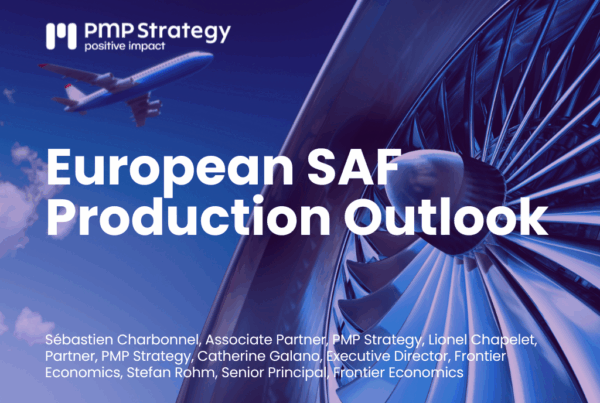 PMP Strategy
positive impact

European SAF Production Outlook

Sébastien Charbonnel, Associate Partner, PMP Strategy, Lionel Chapelet, Partner, PMP Strategy, Catherine Galano, Executive Director, Frontier Economics, Stefan Rohm, Senior Principal, Frontier Economics